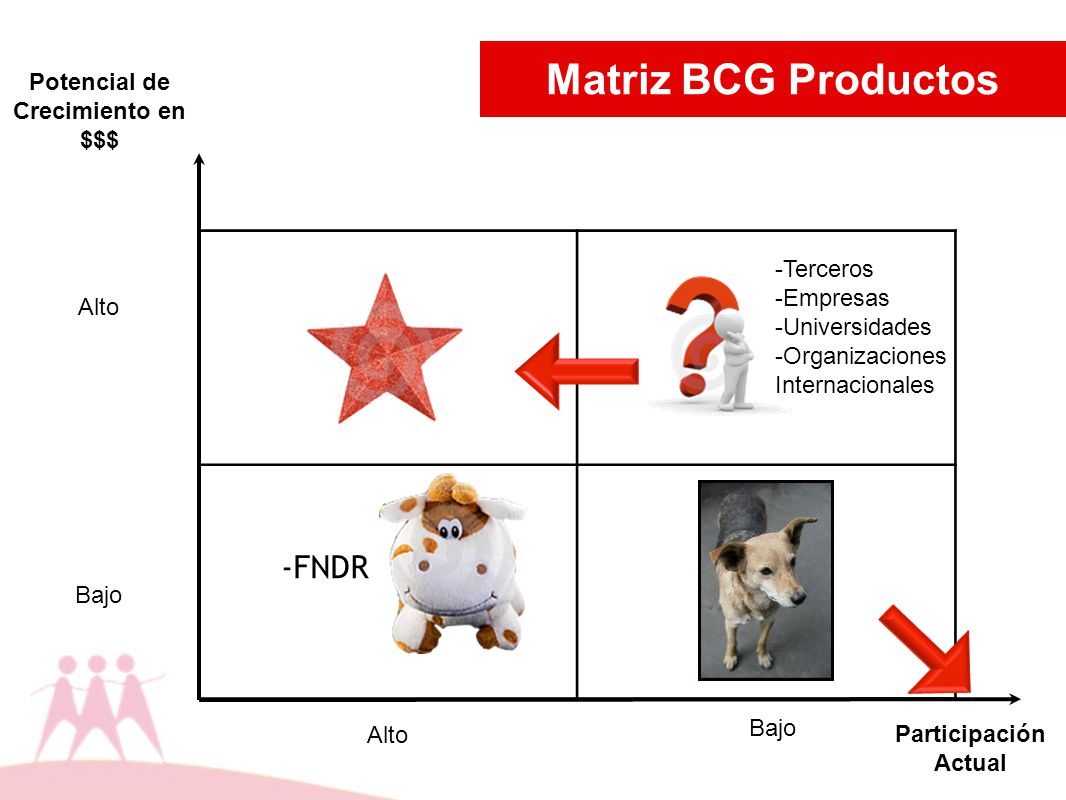 Matriz BCG Productos

Potencial de Crecimiento en $$$

Alto

Bajo

-Terceros
-Empresas
-Universidades
-Organizaciones Internacionales

-FNDR

Alto

Bajo

Participación Actual